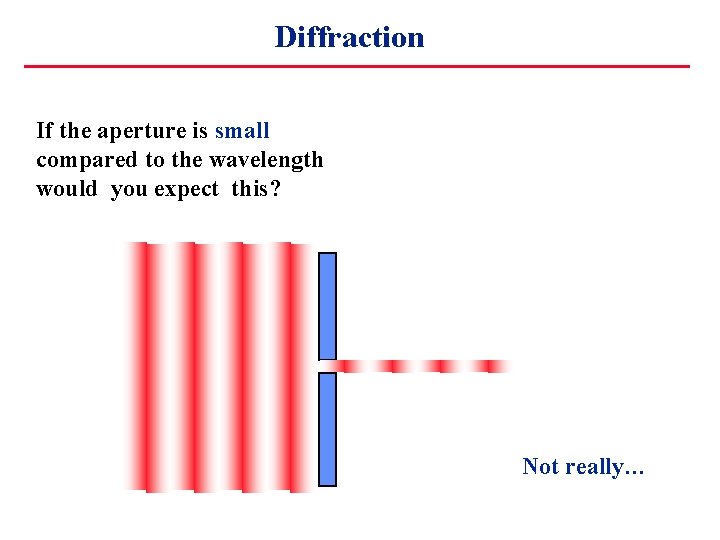 Diffraction

If the aperture is small compared to the wavelength would you expect this?

Not really…